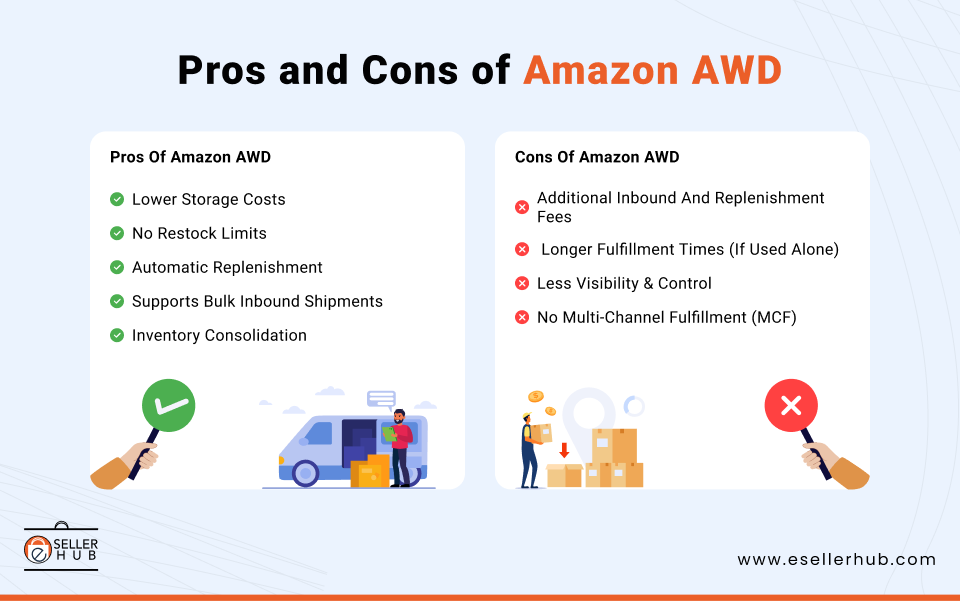 Pros and Cons of Amazon AWD

Pros Of Amazon AWD

Lower Storage Costs

No Restock Limits

Automatic Replenishment

Supports Bulk Inbound Shipments

Inventory Consolidation

Cons Of Amazon AWD

Additional Inbound And Replenishment Fees

Longer Fulfillment Times (If Used Alone)

Less Visibility & Control

No Multi-Channel Fulfillment (MCF)

SELLER HUB

www.esellerhub.com